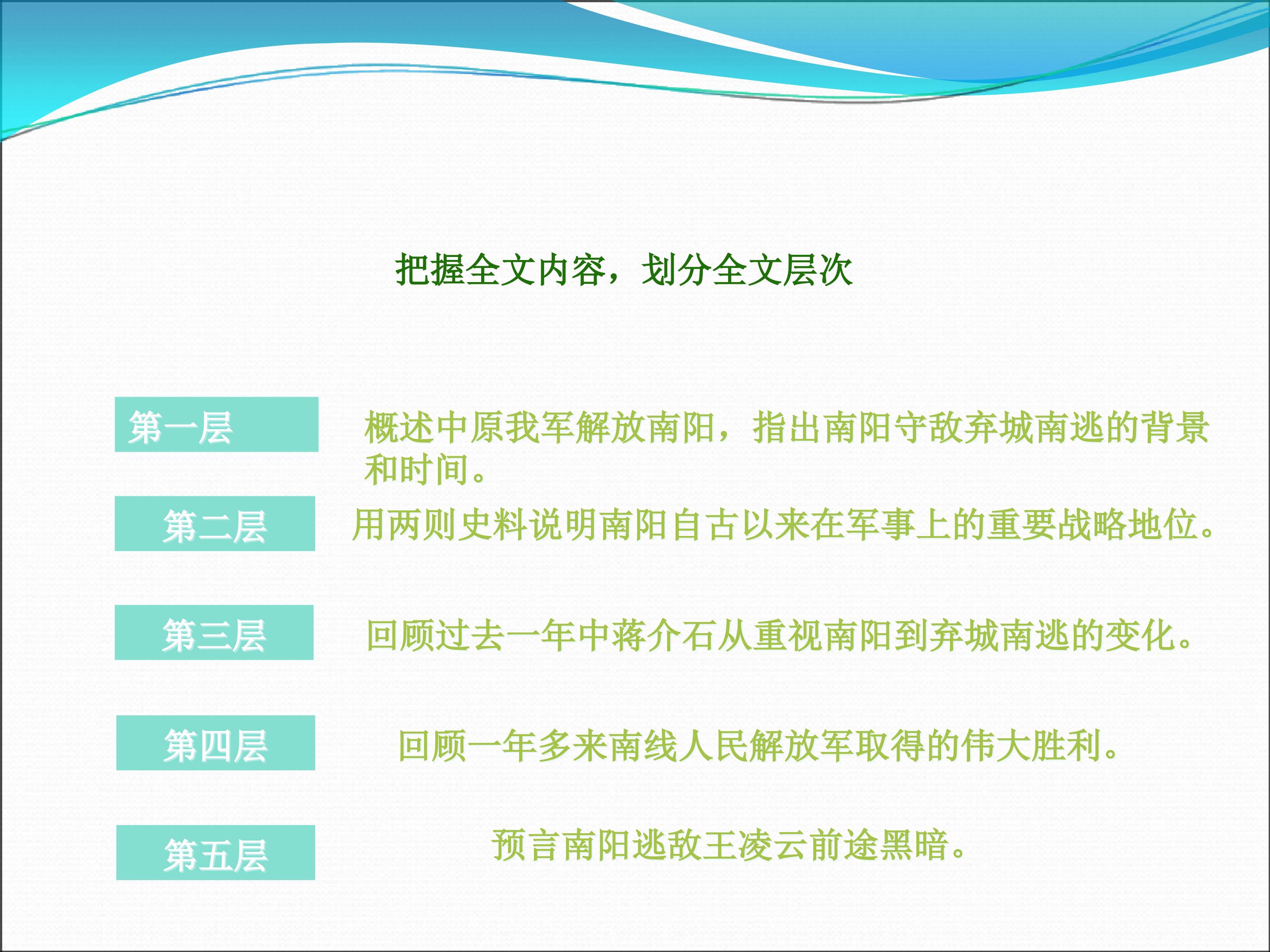 把握全文内容，划分全文层次

第一层

概述中原我军解放南阳，指出南阳守敌弃城南逃的背景和时间。

第二层

用两则史料说明南阳自古以来在军事上的重要战略地位。

第三层

回顾过去一年中蒋介石从重视南阳到弃城南逃的变化。

第四层

回顾一年多来南线人民解放军取得的伟大胜利。

第五层

预言南阳逃敌王凌云前途黑暗。